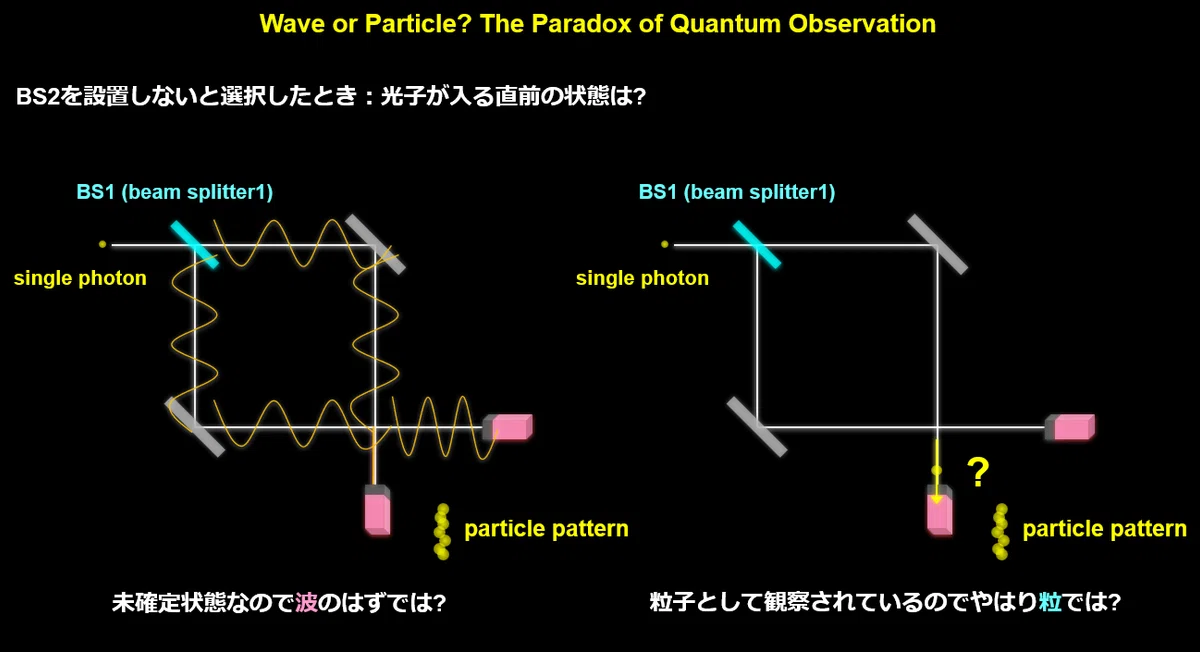 Wave or Particle? The Paradox of Quantum Observation

BS2を設置しないと選択したとき：光子が入る直前の状態は?

BS1 (beam splitter1)

single photon

particle pattern

未確定状態なので波のはずでは?

BS1 (beam splitter1)

single photon

?

particle pattern

粒子として観察されているのでやはり粒では?